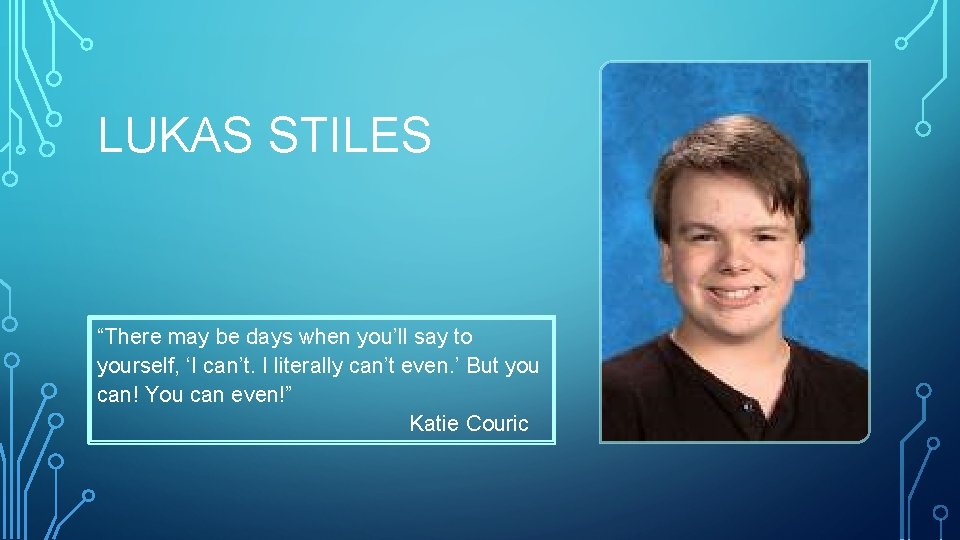 LUKAS STILES

“There may be days when you’ll say to yourself, ‘I can’t. I literally can’t even.’ But you can! You can even!”

Katie Couric